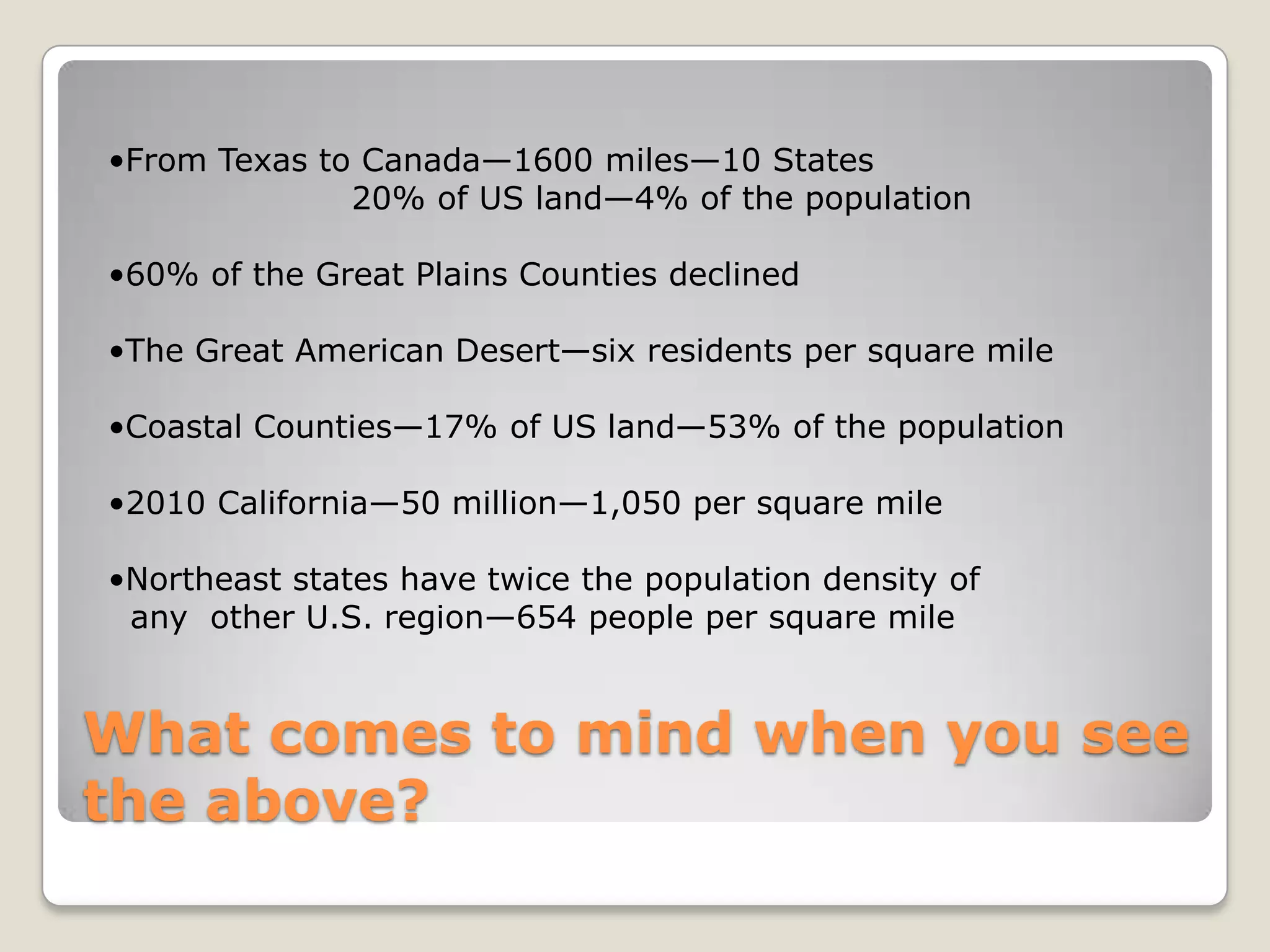 •From Texas to Canada—1600 miles—10 States
20% of US land—4% of the population

•60% of the Great Plains Counties declined

•The Great American Desert—six residents per square mile

•Coastal Counties—17% of US land—53% of the population

•2010 California—50 million—1,050 per square mile

•Northeast states have twice the population density of any other U.S. region—654 people per square mile

What comes to mind when you see the above?